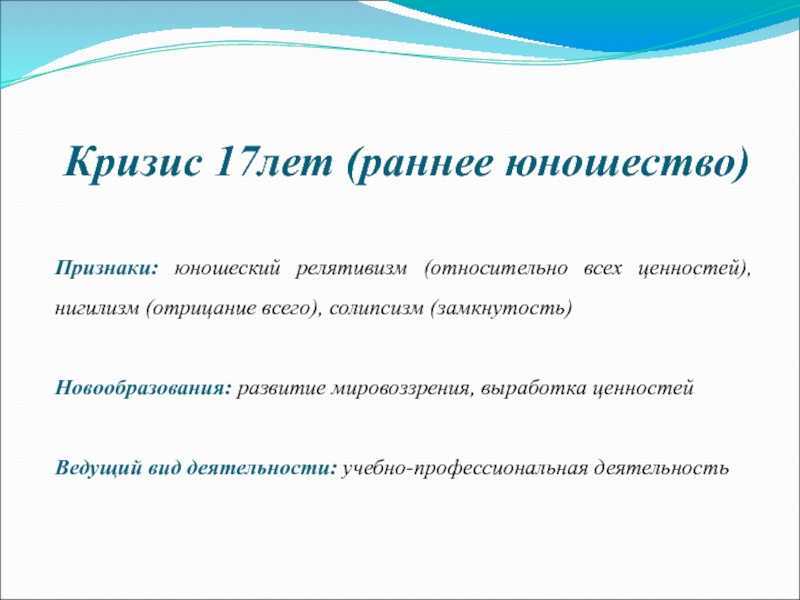 Кризис 17лет (раннее юношество)

Признаки: юношеский релятивизм (относительно всех ценностей), нигилизм (отрицание всего), солипсизм (замкнутость)

Новообразования: развитие мировоззрения, выработка ценностей

Ведущий вид деятельности: учебно-профессиональная деятельность